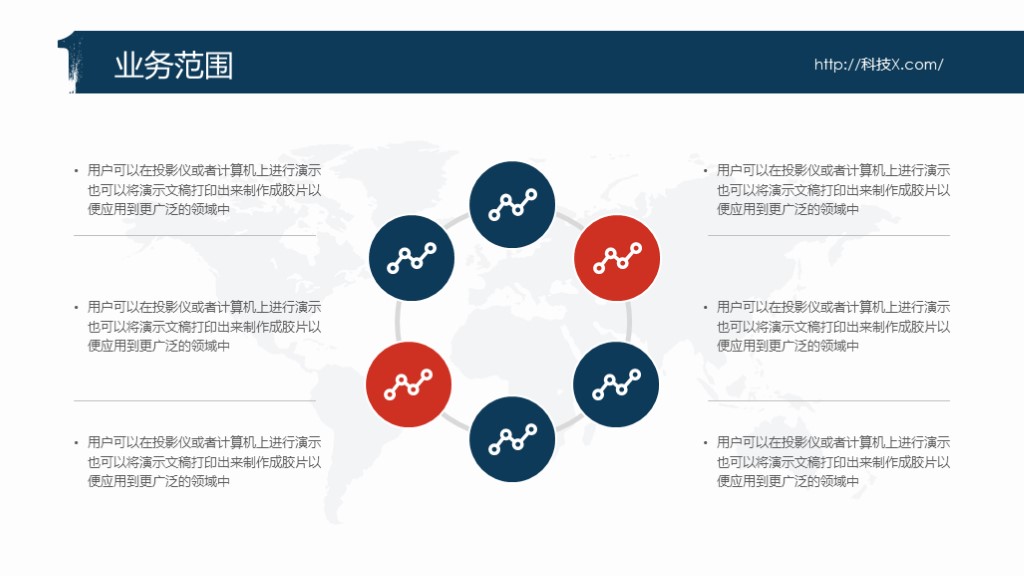 业务范围

http://科技X.com/

• 用户可以在投影仪或者计算机上进行演示也可以将演示文稿打印出来制作成胶片以便应用到更广泛的领域中

• 用户可以在投影仪或者计算机上进行演示也可以将演示文稿打印出来制作成胶片以便应用到更广泛的领域中

• 用户可以在投影仪或者计算机上进行演示也可以将演示文稿打印出来制作成胶片以便应用到更广泛的领域中

• 用户可以在投影仪或者计算机上进行演示也可以将演示文稿打印出来制作成胶片以便应用到更广泛的领域中

• 用户可以在投影仪或者计算机上进行演示也可以将演示文稿打印出来制作成胶片以便应用到更广泛的领域中

• 用户可以在投影仪或者计算机上进行演示也可以将演示文稿打印出来制作成胶片以便应用到更广泛的领域中